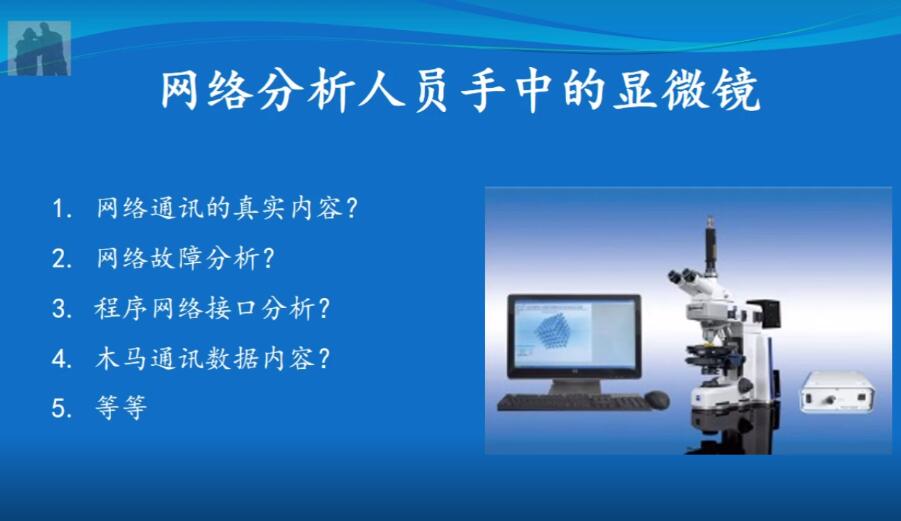 网络分析人员手中的显微镜

1. 网络通讯的真实内容？
2. 网络故障分析？
3. 程序网络接口分析？
4. 木马通讯数据内容？
5. 等等